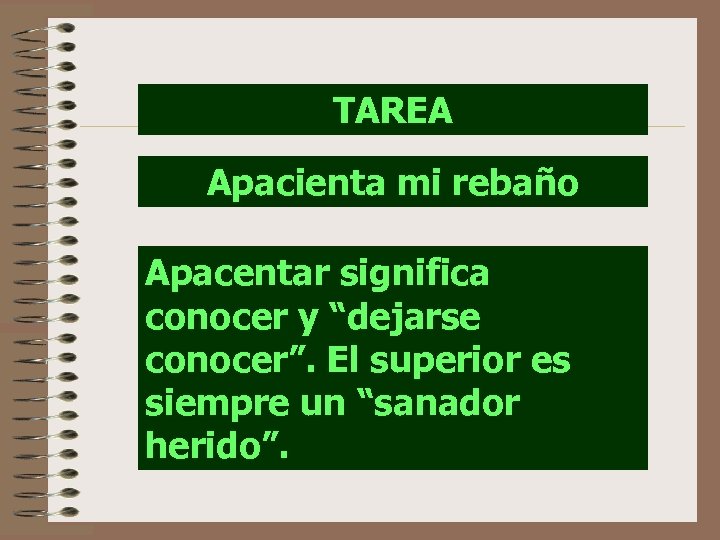 TAREA

Apacienta mi rebaño

Apacentar significa conocer y “dejarse conocer”. El superior es siempre un “sanador herido”.